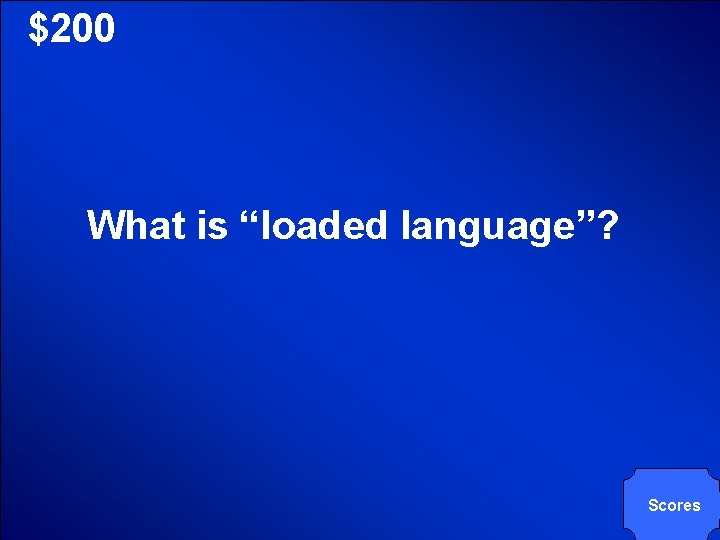 $200

What is “loaded language”?

Scores